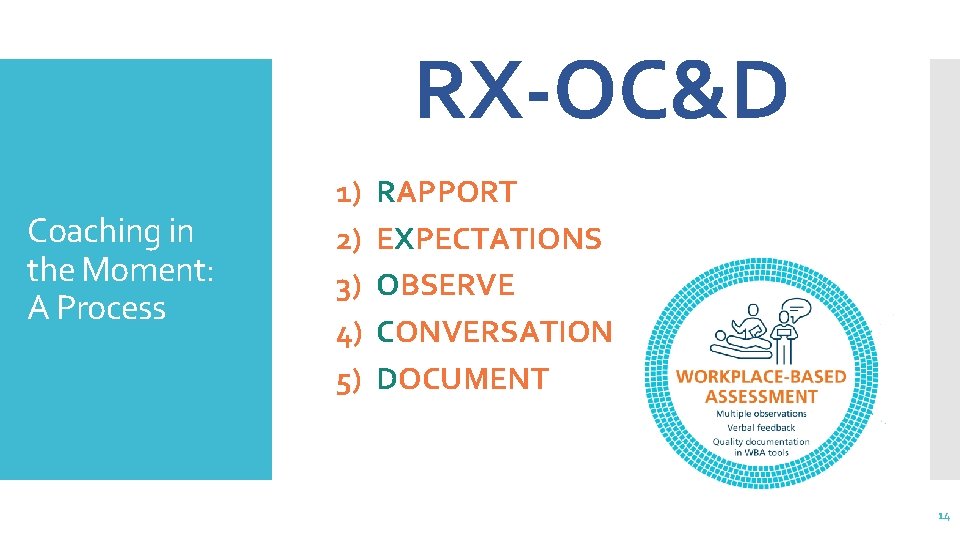 Coaching in the Moment: A Process

RX-OC&D

1) RAPPORT
2) EXPECTATIONS
3) OBSERVE
4) CONVERSATION
5) DOCUMENT

WORKPLACE-BASED ASSESSMENT
Multiple observations
Verbal feedback
Quality documentation in WBA tools

14